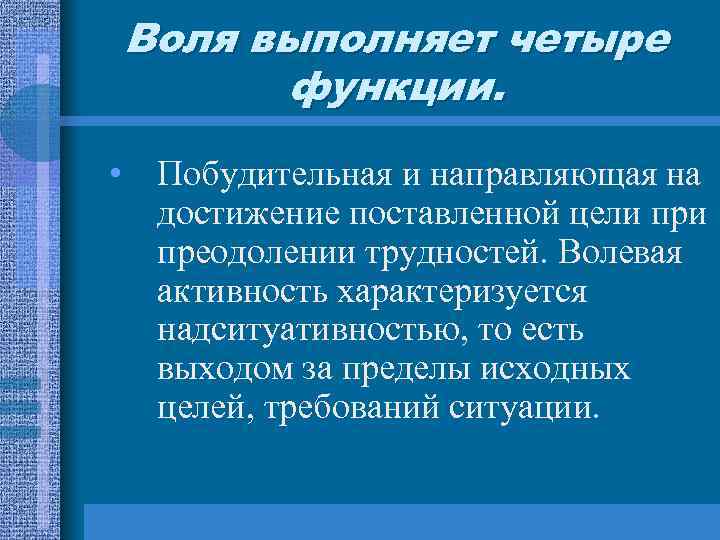 Воля выполняет четыре функции.

• Побудительная и направляющая на достижение поставленной цели при преодолении трудностей. Волевая активность характеризуется надситуативностью, то есть выходом за пределы исходных целей, требований ситуации.